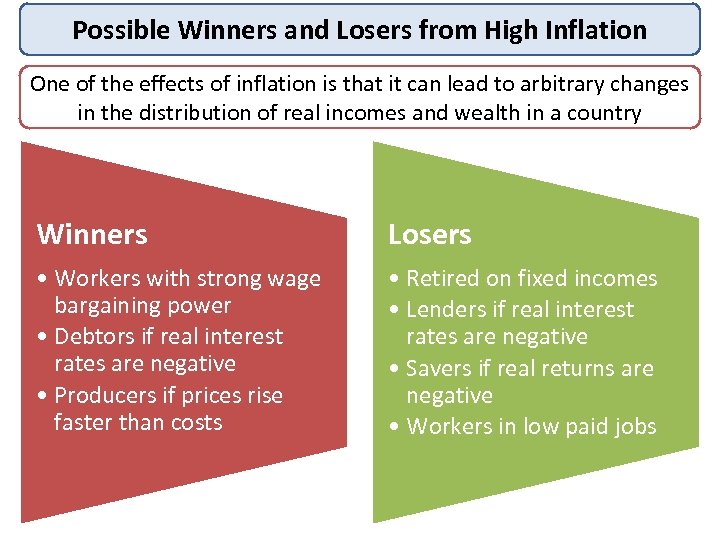 Possible Winners and Losers from High Inflation

One of the effects of inflation is that it can lead to arbitrary changes in the distribution of real incomes and wealth in a country

Winners

• Workers with strong wage bargaining power
• Debtors if real interest rates are negative
• Producers if prices rise faster than costs

Losers

• Retired on fixed incomes
• Lenders if real interest rates are negative
• Savers if real returns are negative
• Workers in low paid jobs